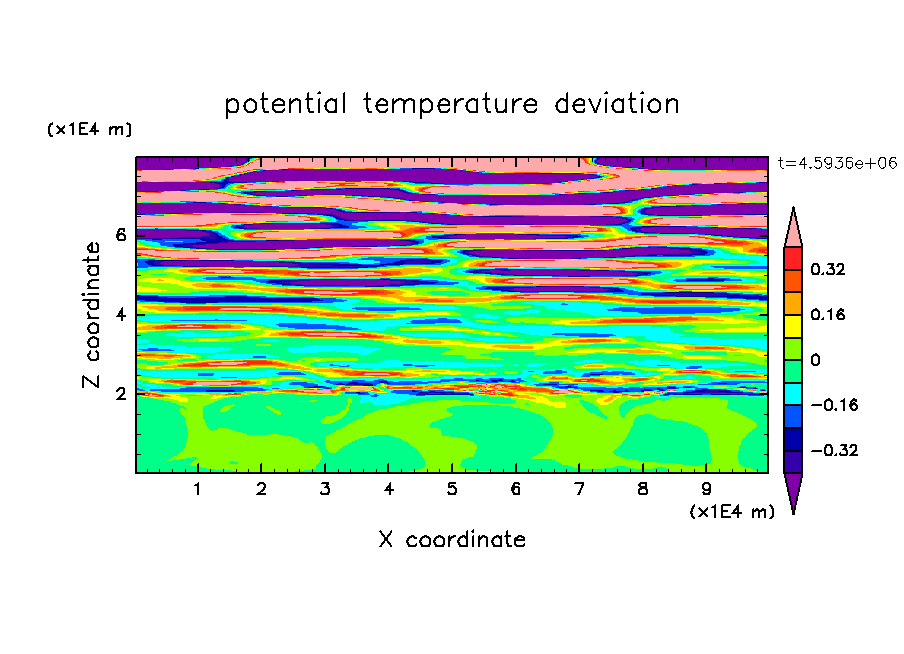 potential temperature deviation

(x1E4 m)

t=4.5936e+06

Z coordinate

6

4

2

0.32

0.16

0

−0.16

−0.32

1 2 3 4 5 6 7 8 9

(x1E4 m)

X coordinate